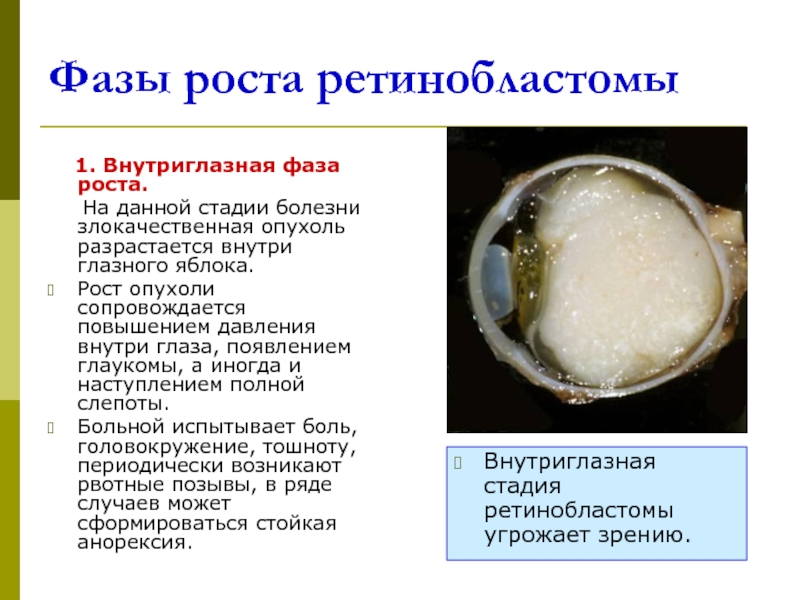 Фазы роста ретинобластомы

1. Внутриглазная фаза роста.

На данной стадии болезни злокачественная опухоль разрастается внутри глазного яблока.

Рост опухоли сопровождается повышением давления внутри глаза, появлением глаукомы, а иногда и наступлением полной слепоты.

Больной испытывает боль, головокружение, тошноту, периодически возникают рвотные позывы, в ряде случаев может сформироваться стойкая анорексия.

Внутриглазная стадия ретинобластомы угрожает зрению.